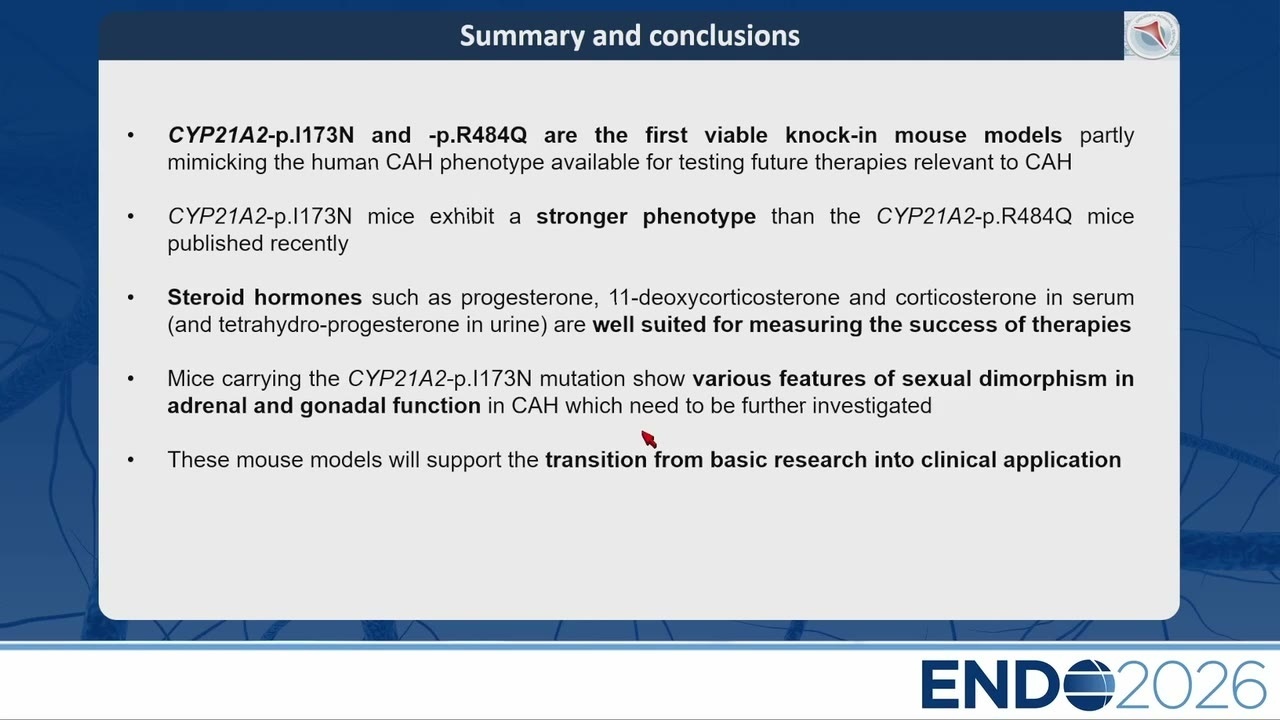 Summary and conclusions

• CYP21A2-p.I173N and -p.R484Q are the first viable knock-in mouse models partly mimicking the human CAH phenotype available for testing future therapies relevant to CAH

• CYP21A2-p.I173N mice exhibit a stronger phenotype than the CYP21A2-p.R484Q mice published recently

• Steroid hormones such as progesterone, 11-deoxycorticosterone and corticosterone in serum (and tetrahydro-progesterone in urine) are well suited for measuring the success of therapies

• Mice carrying the CYP21A2-p.I173N mutation show various features of sexual dimorphism in adrenal and gonadal function in CAH which need to be further investigated

• These mouse models will support the transition from basic research into clinical application

ENDO2026